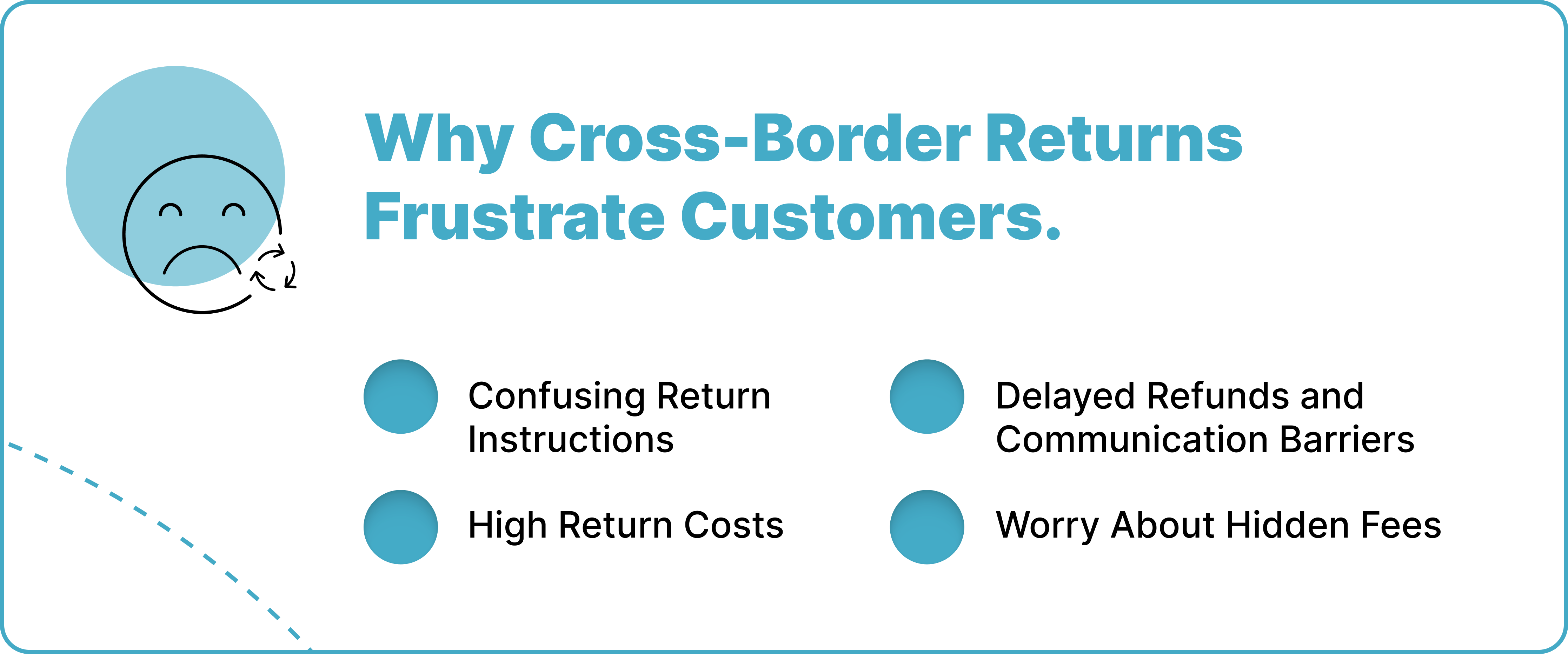 Why Cross-Border Returns Frustrate Customers.

Confusing Return Instructions

High Return Costs

Delayed Refunds and Communication Barriers

Worry About Hidden Fees